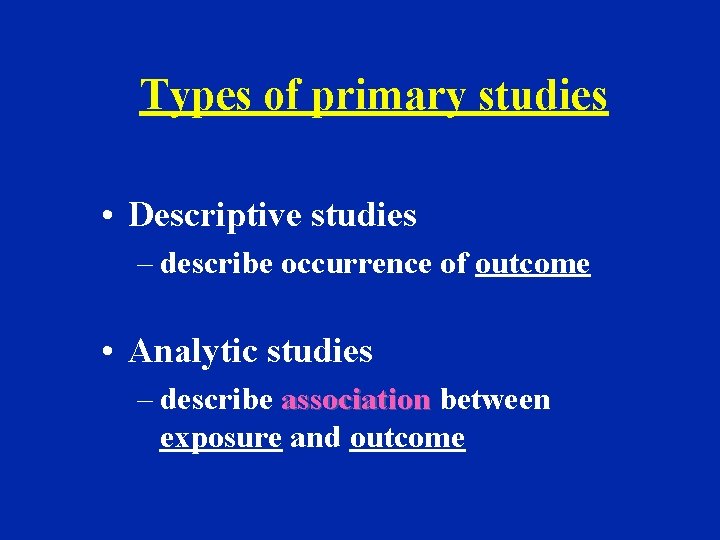 Types of primary studies

• Descriptive studies
– describe occurrence of outcome

• Analytic studies
– describe association between exposure and outcome